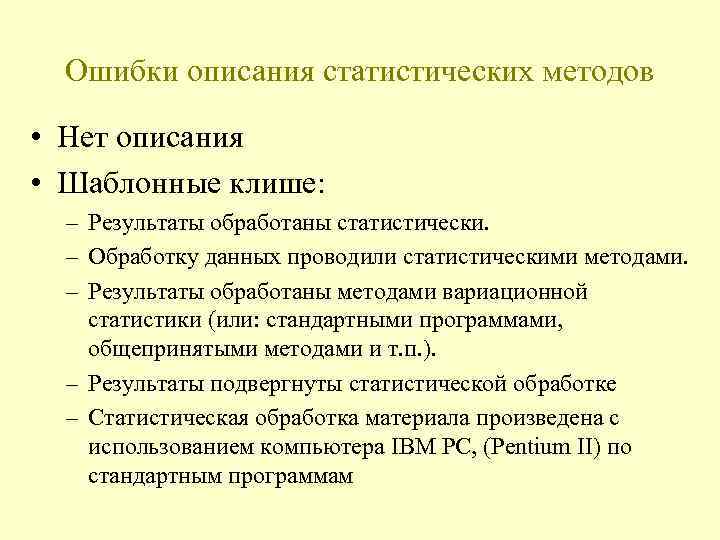 Ошибки описания статистических методов

• Нет описания
• Шаблонные клише:
– Результаты обработаны статистически.
– Обработку данных проводили статистическими методами.
– Результаты обработаны методами вариационной статистики (или: стандартными программами, общепринятыми методами и т.п.).
– Результаты подвергнуты статистической обработке
– Статистическая обработка материала произведена с использованием компьютера IBM PC, (Pentium II) по стандартным программам